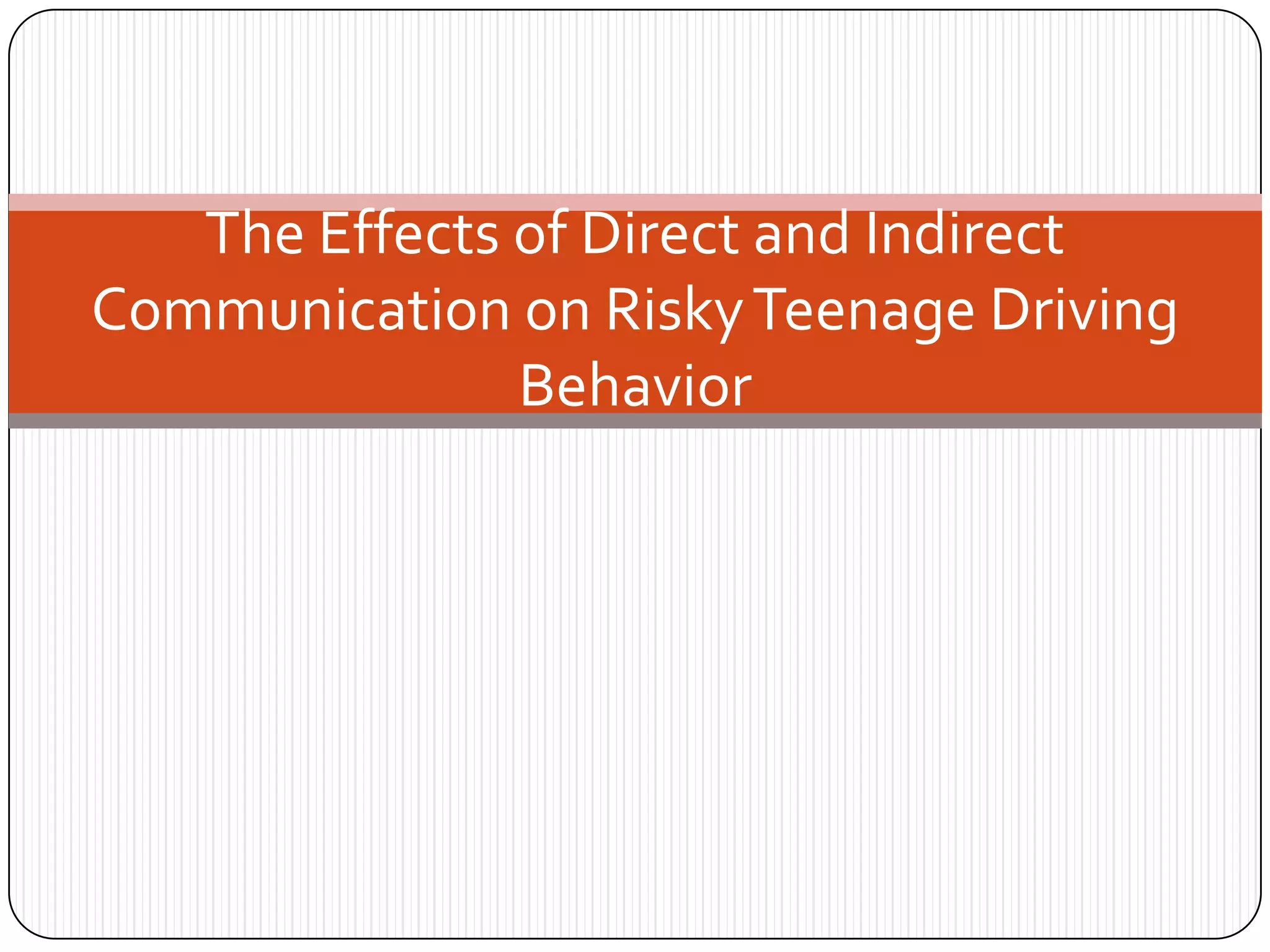 The Effects of Direct and Indirect Communication on Risky Teenage Driving Behavior